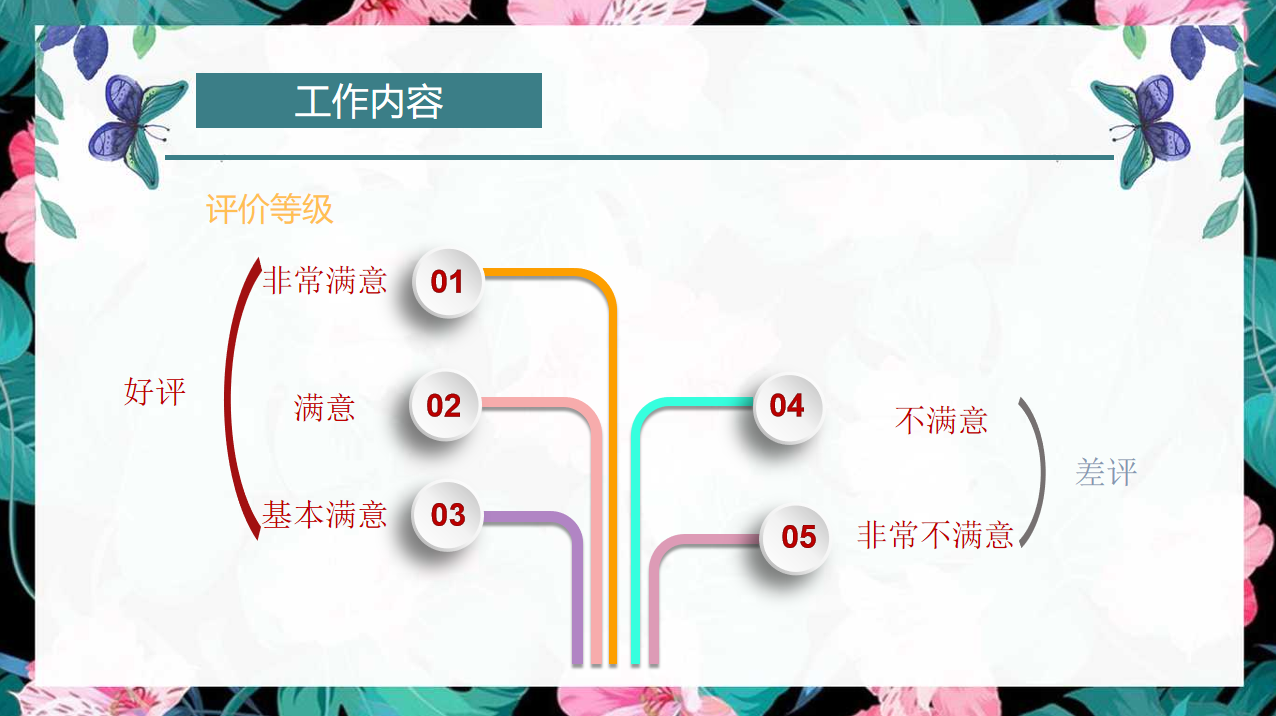 工作内容

评价等级

好评

非常满意 01

满意 02

基本满意 03

04 不满意

05 非常不满意

差评